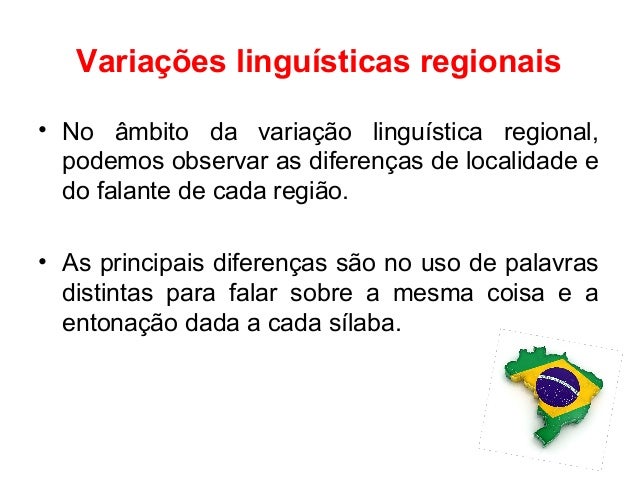 Variações linguísticas regionais

• No âmbito da variação linguística regional, podemos observar as diferenças de localidade e do falante de cada região.

• As principais diferenças são no uso de palavras distintas para falar sobre a mesma coisa e a entonação dada a cada sílaba.